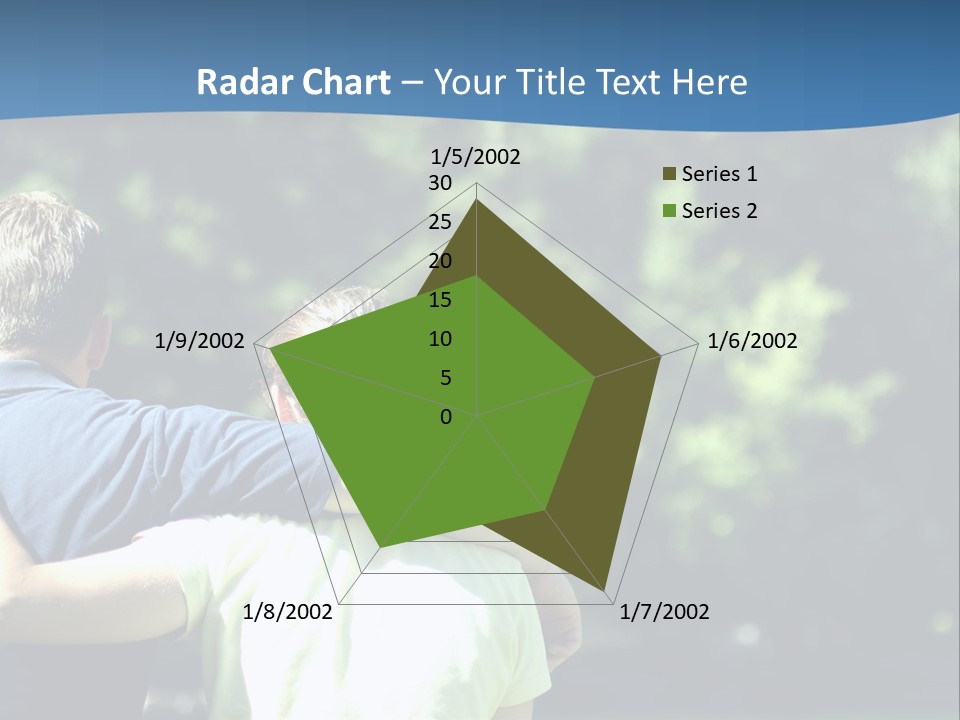 Radar Chart – Your Title Text Here

1/5/2002
30
25
20
15
10
5
0
1/6/2002
1/7/2002
1/8/2002
1/9/2002

Series 1
Series 2